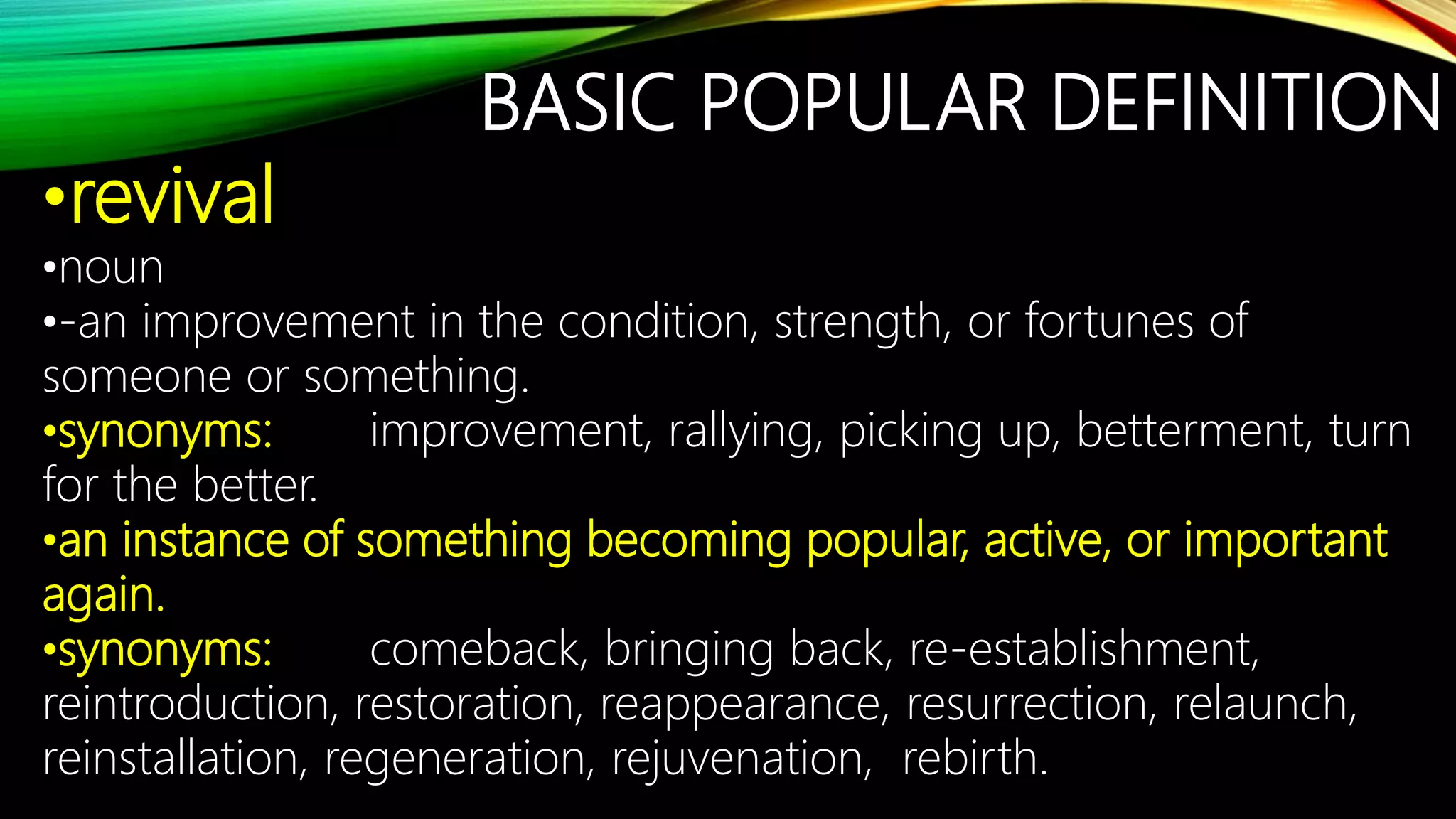 BASIC POPULAR DEFINITION

•revival

•noun

•-an improvement in the condition, strength, or fortunes of someone or something.

•synonyms: improvement, rallying, picking up, betterment, turn for the better.

•an instance of something becoming popular, active, or important again.

•synonyms: comeback, bringing back, re-establishment, reintroduction, restoration, reappearance, resurrection, relaunch, reinstallation, regeneration, rejuvenation, rebirth.